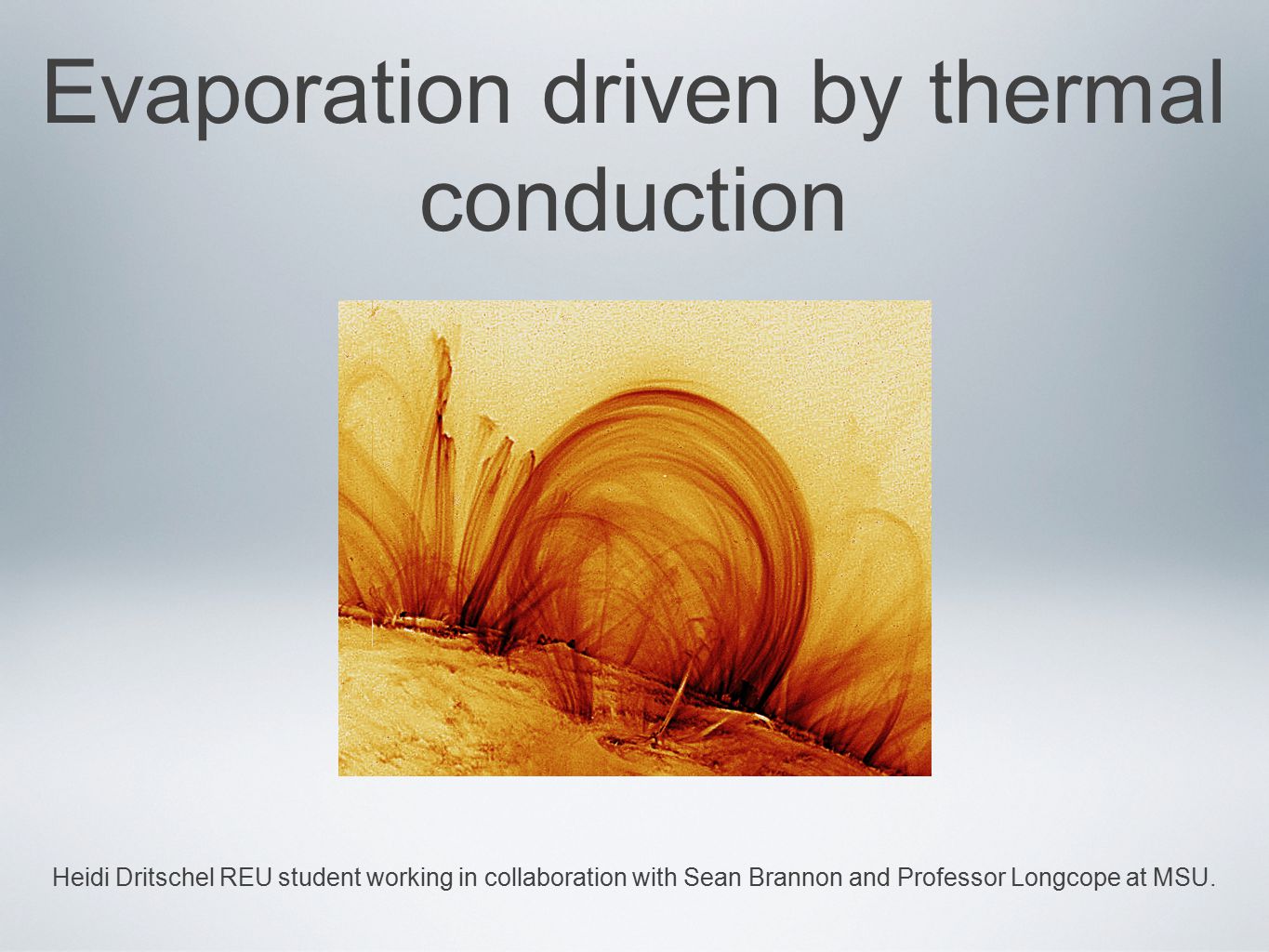 Evaporation driven by thermal conduction

Heidi Dritschel REU student working in collaboration with Sean Brannon and Professor Longcope at MSU.